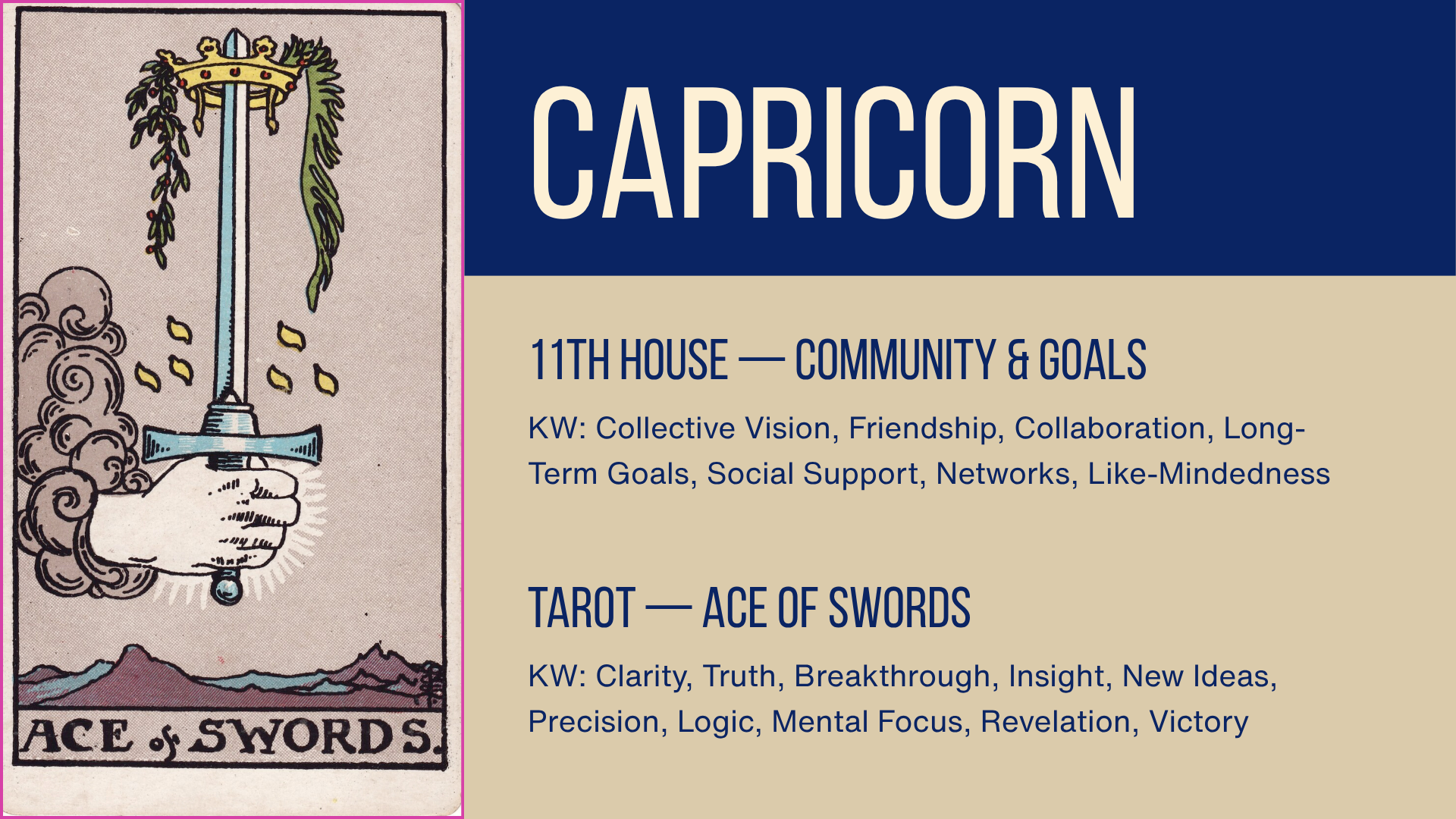 ACE of SWORDS.

CAPRICORN

11TH HOUSE — COMMUNITY & GOALS

KW: Collective Vision, Friendship, Collaboration, Long-Term Goals, Social Support, Networks, Like-Mindedness

TAROT — ACE OF SWORDS

KW: Clarity, Truth, Breakthrough, Insight, New Ideas, Precision, Logic, Mental Focus, Revelation, Victory